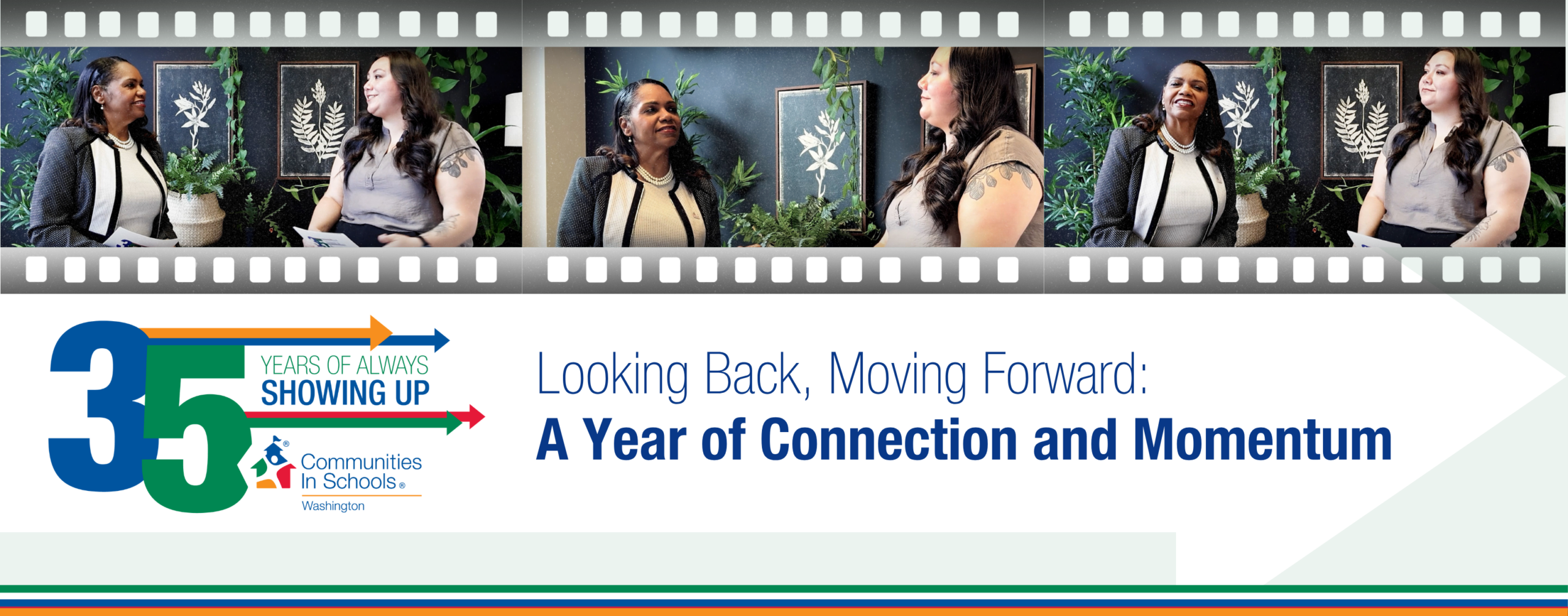 35 YEARS OF ALWAYS SHOWING UP

Communities In Schools®
Washington

Looking Back, Moving Forward:
A Year of Connection and Momentum